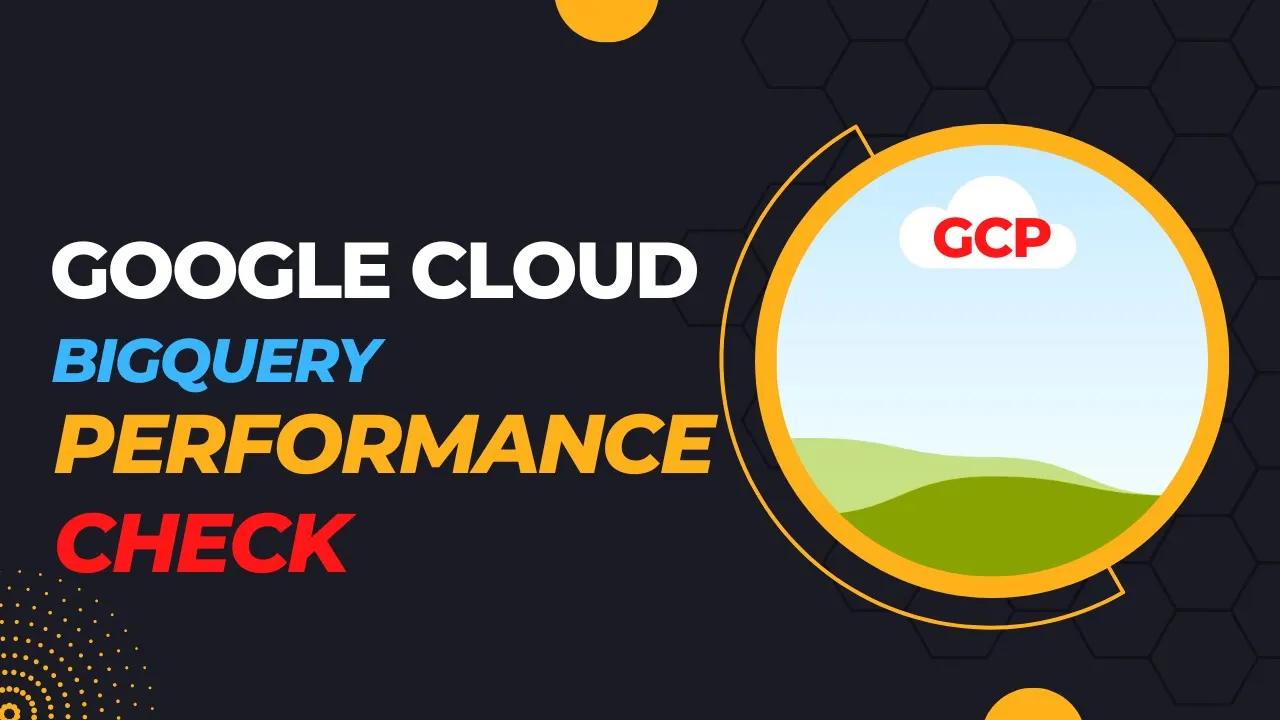 GOOGLE CLOUD
BIGQUERY
PERFORMANCE
CHECK

GCP